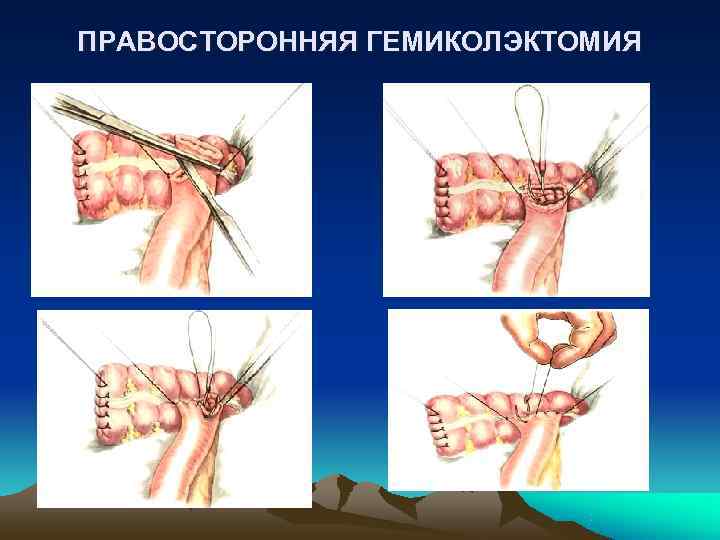 ПРАВОСТОРОННЯЯ ГЕМИКОЛЭКТОМИЯ